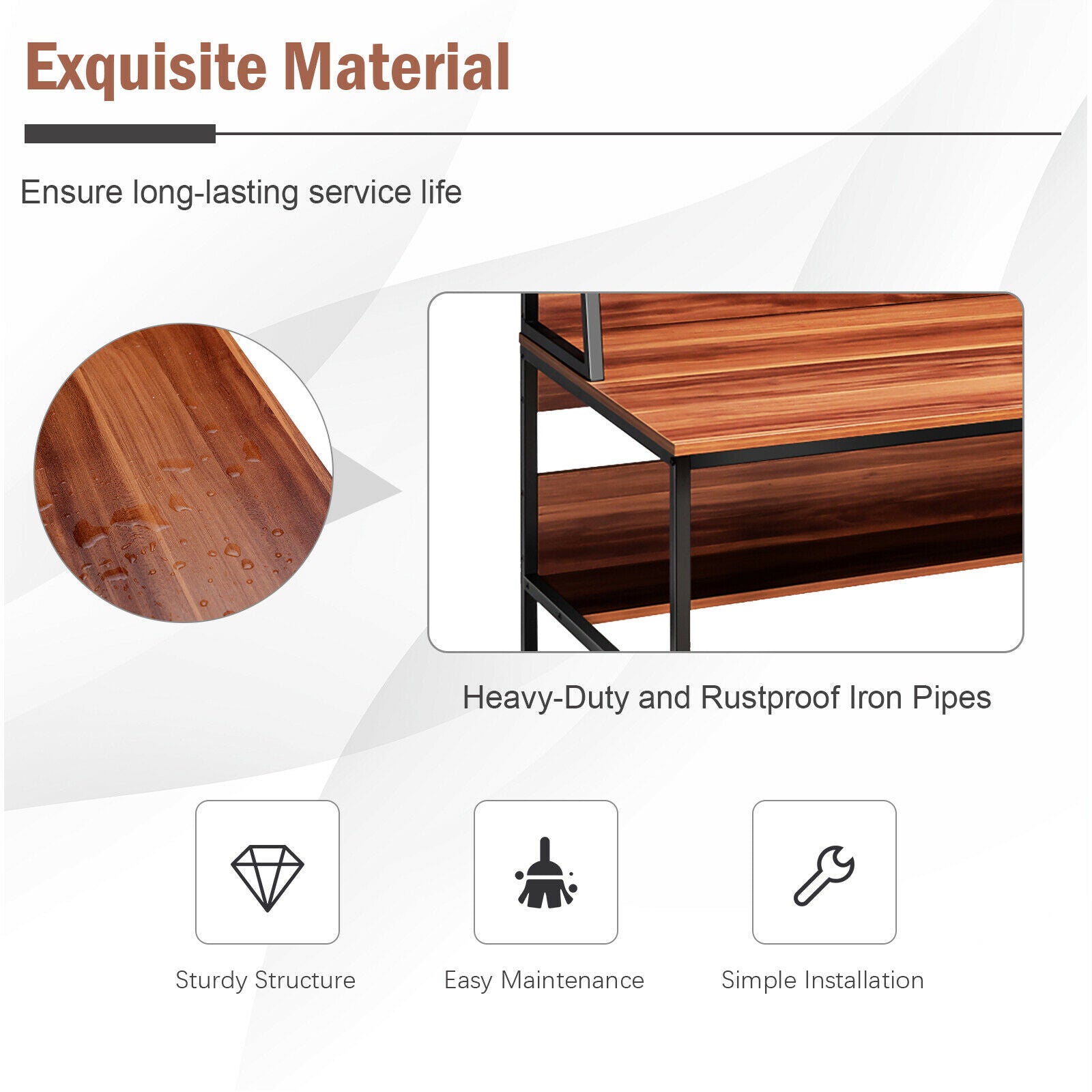 Exquisite Material

Ensure long-lasting service life

Heavy-Duty and Rustproof Iron Pipes

Sturdy Structure

Easy Maintenance

Simple Installation